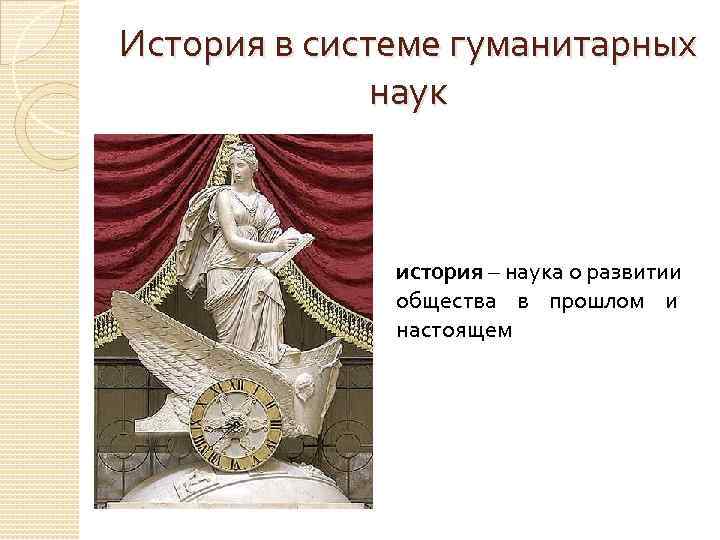 История в системе гуманитарных наук

история – наука о развитии общества в прошлом и настоящем